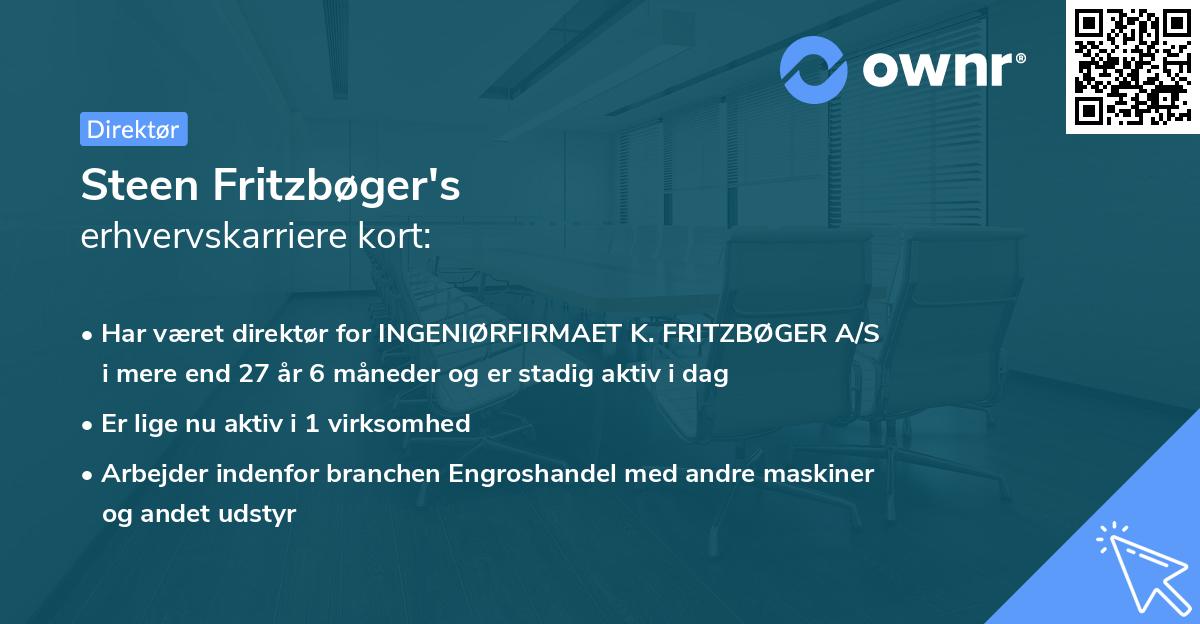 ownr®

Direktør

Steen Fritzbøger's
erhvervskarriere kort:

• Har været direktør for INGENIØRFIRMAET K. FRITZBØGER A/S i mere end 27 år 6 måneder og er stadig aktiv i dag

• Er lige nu aktiv i 1 virksomhed

• Arbejder indenfor branchen Engroshandel med andre maskiner og andet udstyr